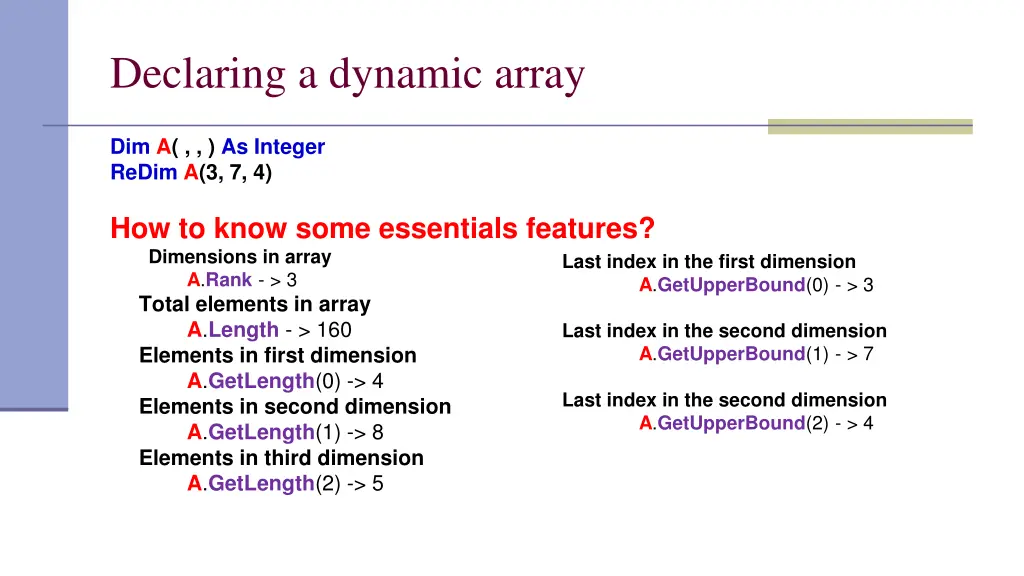 Declaring a dynamic array

Dim A( , , ) As Integer
ReDim A(3, 7, 4)

How to know some essentials features?

Dimensions in array
A.Rank - > 3
Total elements in array
A.Length - > 160
Elements in first dimension
A.GetLength(0) -> 4
Elements in second dimension
A.GetLength(1) -> 8
Elements in third dimension
A.GetLength(2) -> 5

Last index in the first dimension
A.GetUpperBound(0) - > 3

Last index in the second dimension
A.GetUpperBound(1) - > 7

Last index in the second dimension
A.GetUpperBound(2) - > 4